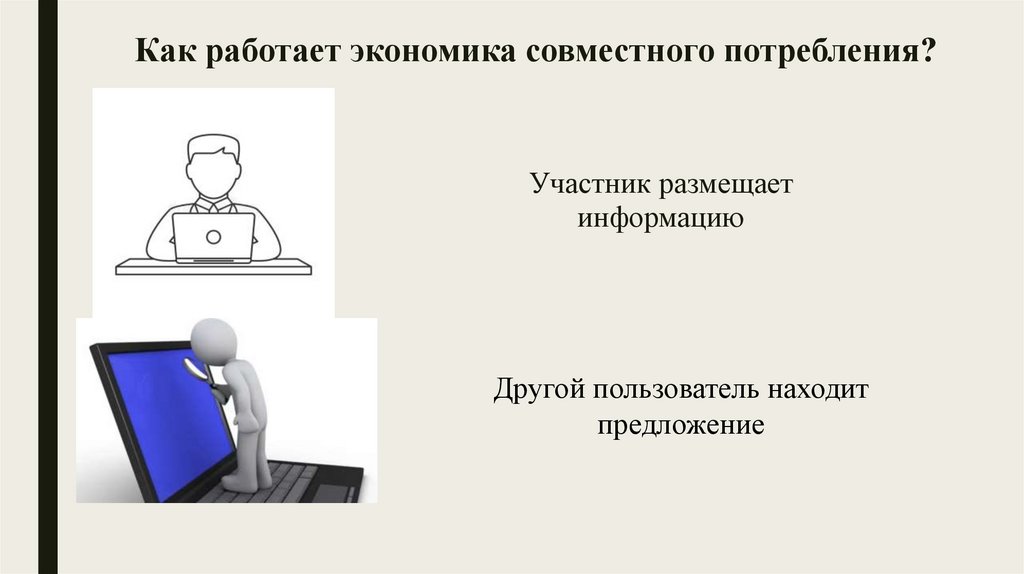 Как работает экономика совместного потребления?

Участник размещает информацию

Другой пользователь находит предложение